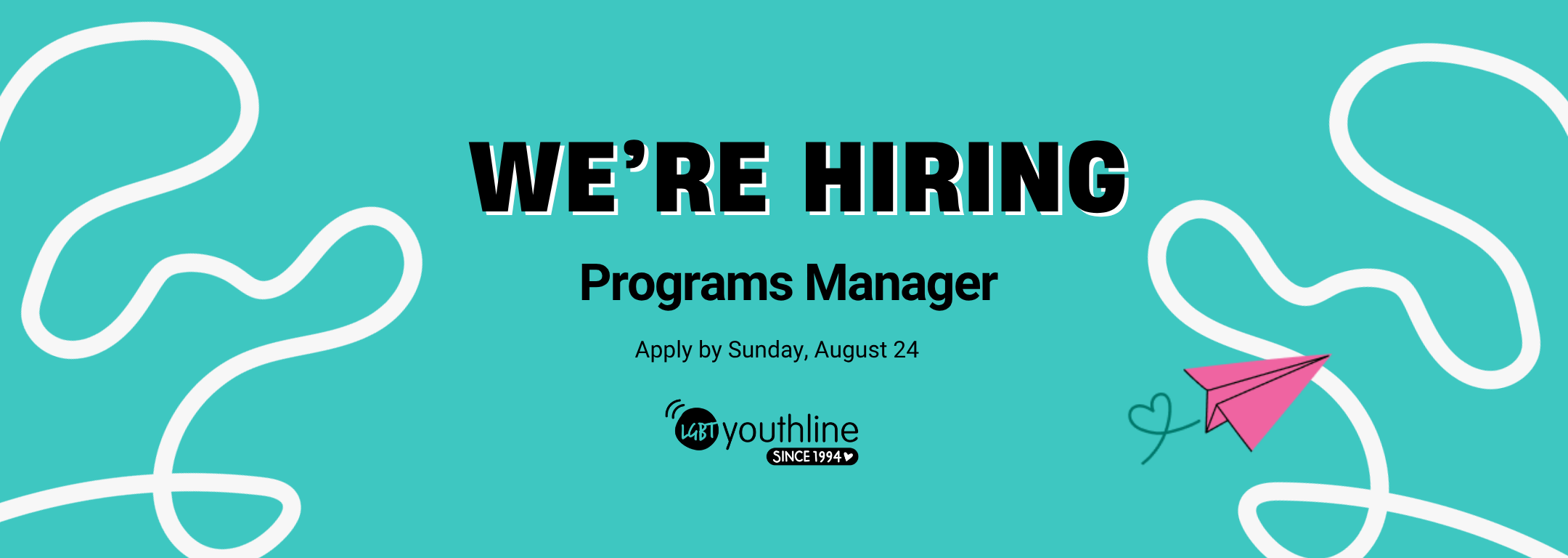 WE'RE HIRING

Programs Manager

Apply by Sunday, August 24

LGBT youthline
SINCE 1994